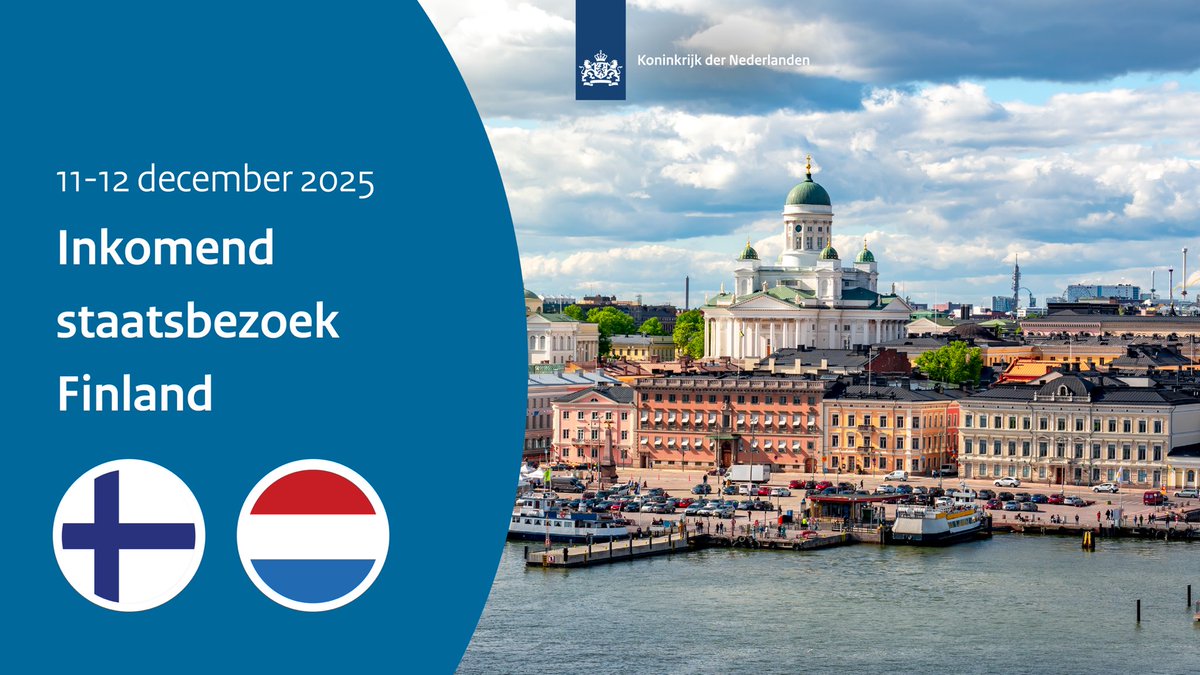 Koninkrijk der Nederlanden

11-12 december 2025

Inkomend staatsbezoek Finland